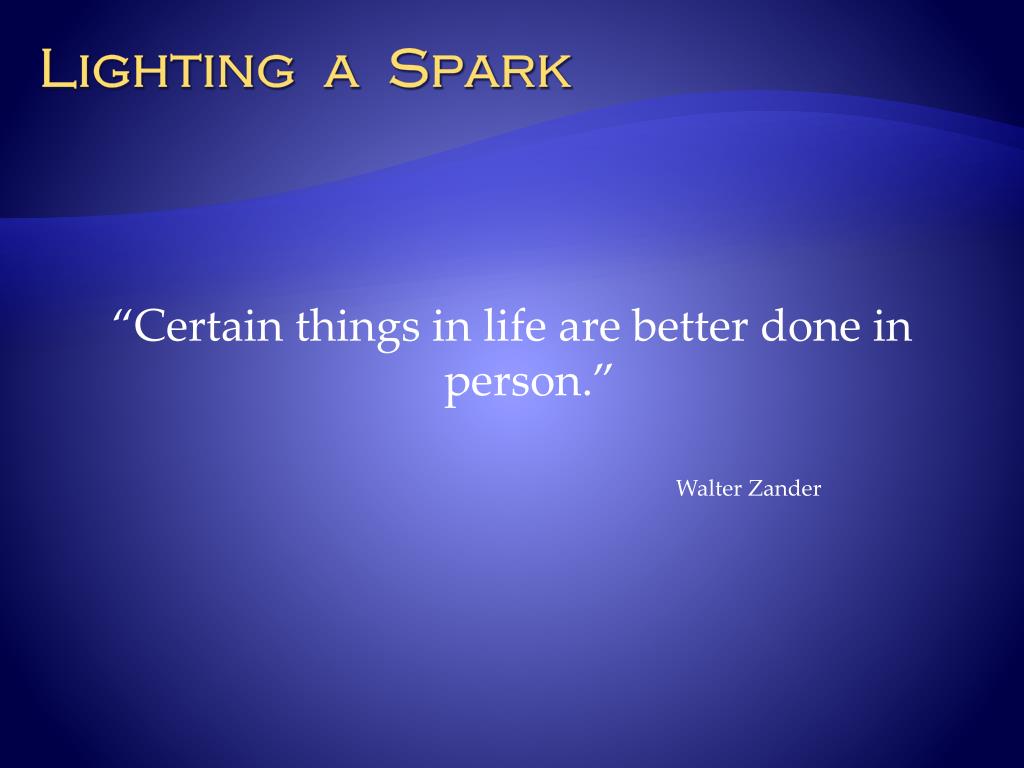 Lighting a Spark

“Certain things in life are better done in person.”

Walter Zander